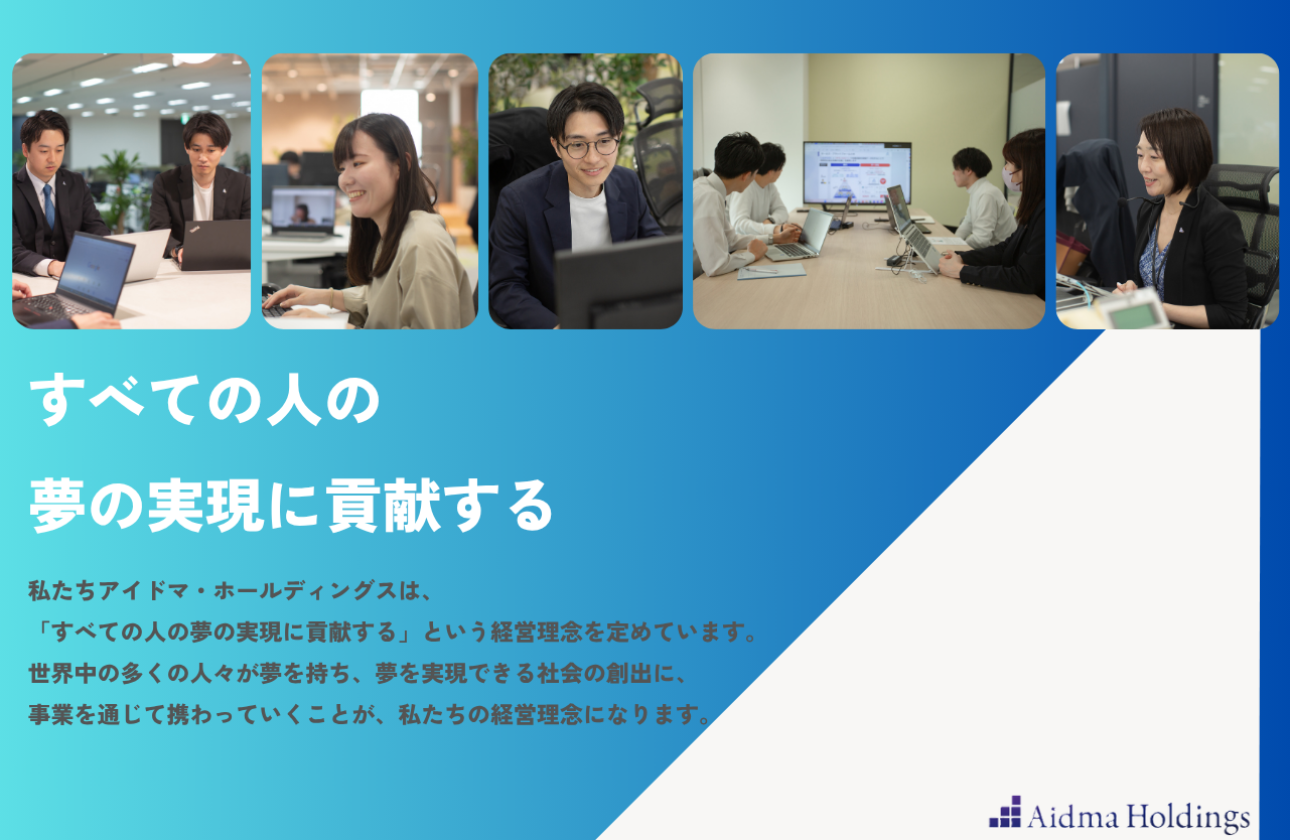 すべての人の

夢の実現に貢献する

私たちアイドマ・ホールディングスは、
「すべての人の夢の実現に貢献する」という経営理念を定めています。
世界中の多くの人々が夢を持ち、夢を実現できる社会の創出に、
事業を通じて携わっていくことが、私たちの経営理念になります。

Aidma Holdings